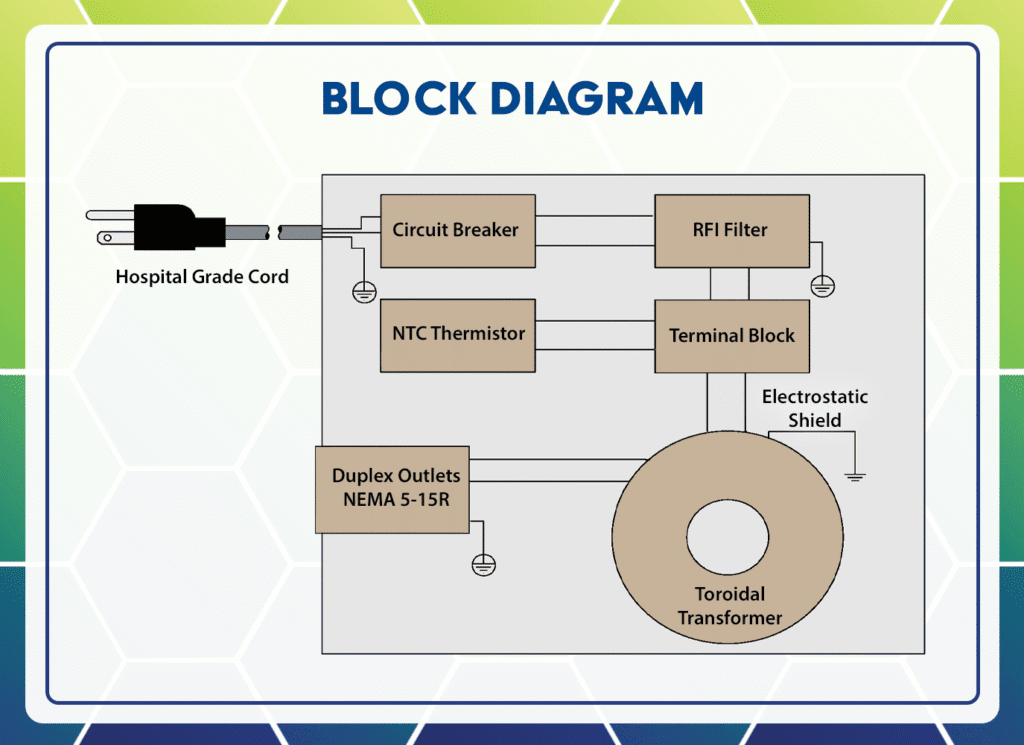 BLOCK DIAGRAM

Hospital Grade Cord

Circuit Breaker

RFI Filter

NTC Thermistor

Terminal Block

Electrostatic Shield

Duplex Outlets NEMA 5-15R

Toroidal Transformer